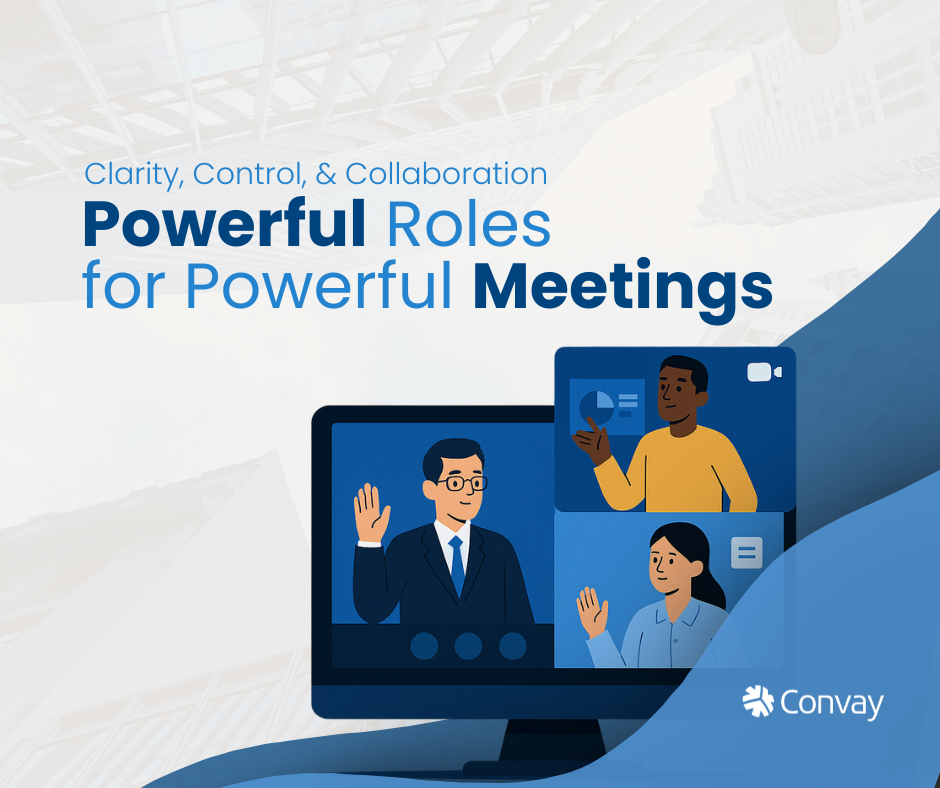 Clarity, Control, & Collaboration
Powerful Roles for Powerful Meetings

Convay